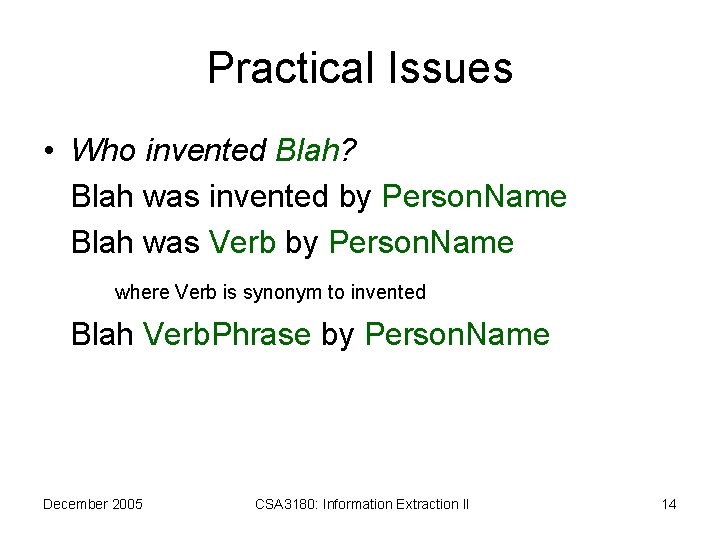 Practical Issues

• Who invented Blah?

Blah was invented by PersonName

Blah was Verb by PersonName

where Verb is synonym to invented

Blah VerbPhrase by PersonName

December 2005

CSA3180: Information Extraction II

14